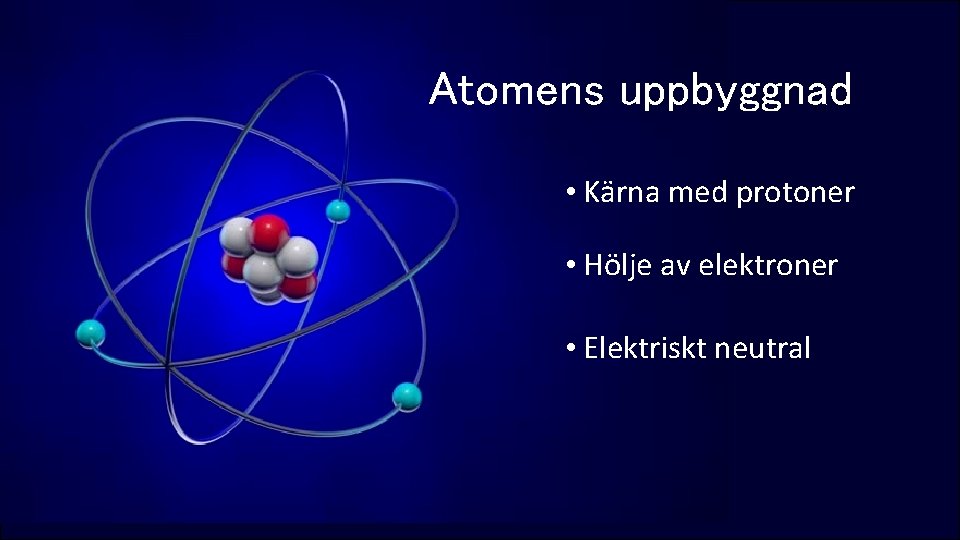 Atomens uppbyggnad

• Kärna med protoner

• Hölje av elektroner

• Elektriskt neutral